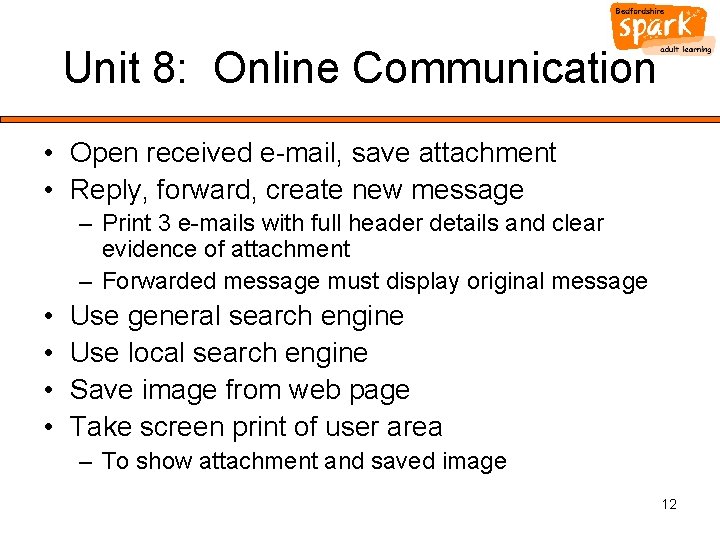 Bedfordshire
spark
adult learning

Unit 8: Online Communication

• Open received e-mail, save attachment
• Reply, forward, create new message
 – Print 3 e-mails with full header details and clear evidence of attachment
 – Forwarded message must display original message
• Use general search engine
• Use local search engine
• Save image from web page
• Take screen print of user area
 – To show attachment and saved image

12